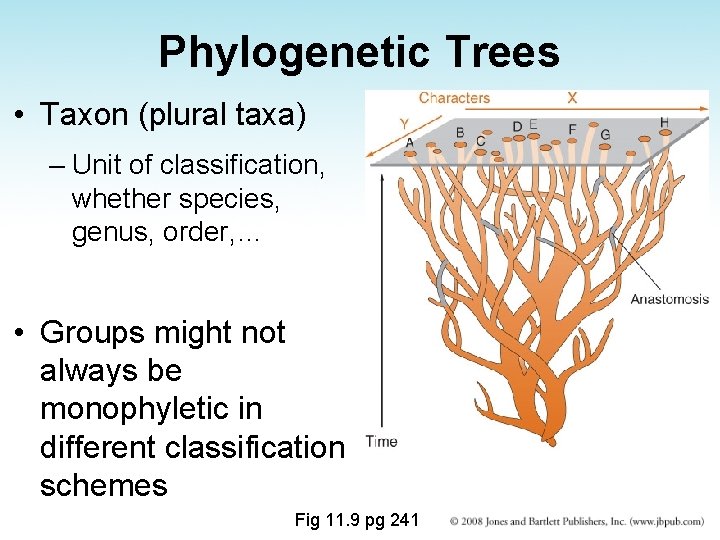 Phylogenetic Trees

• Taxon (plural taxa)

– Unit of classification, whether species, genus, order,…

• Groups might not always be monophyletic in different classification schemes

Characters
X
Y
A
B
C
D
E
F
G
H
Anastomosis
Time

Fig 11.9 pg 241

© 2008 Jones and Bartlett Publishers, Inc. (www.jbpub.com)